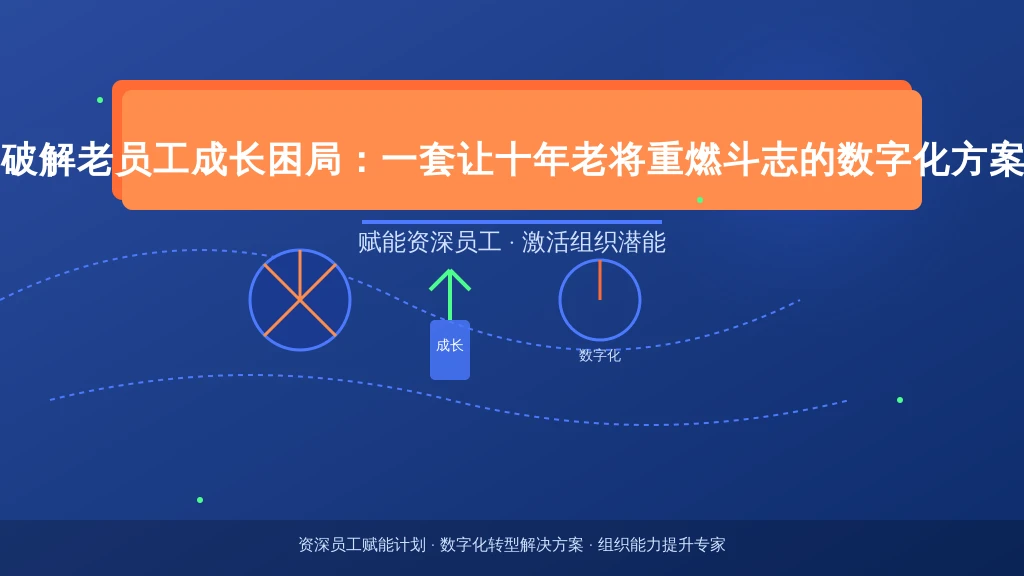 破解老员工成长困局：一套让十年老将重燃斗志的数字化方案

赋能资深员工 · 激活组织潜能

成长

数字化

资深员工赋能计划 · 数字化转型解决方案 · 组织能力提升专家